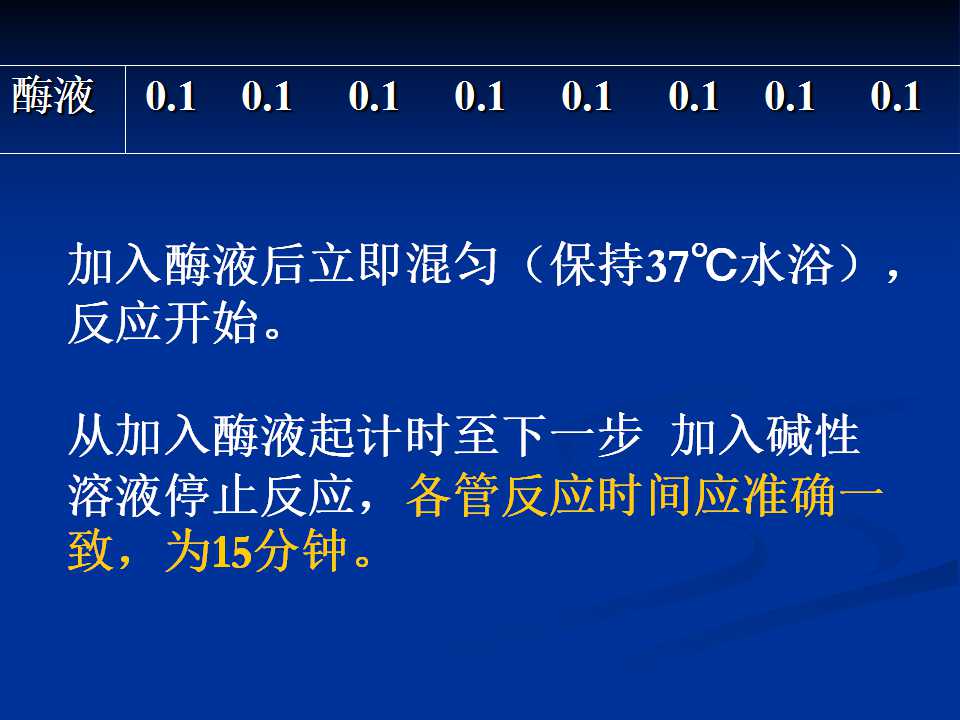 | 酶液 | 0.1 | 0.1 | 0.1 | 0.1 | 0.1 | 0.1 | 0.1 | 0.1 |
|---|---|---|---|---|---|---|---|---|

加入酶液后立即混匀（保持37℃水浴），反应开始。

从加入酶液起计时至下一步 加入碱性溶液停止反应，各管反应时间应准确一致，为15分钟。